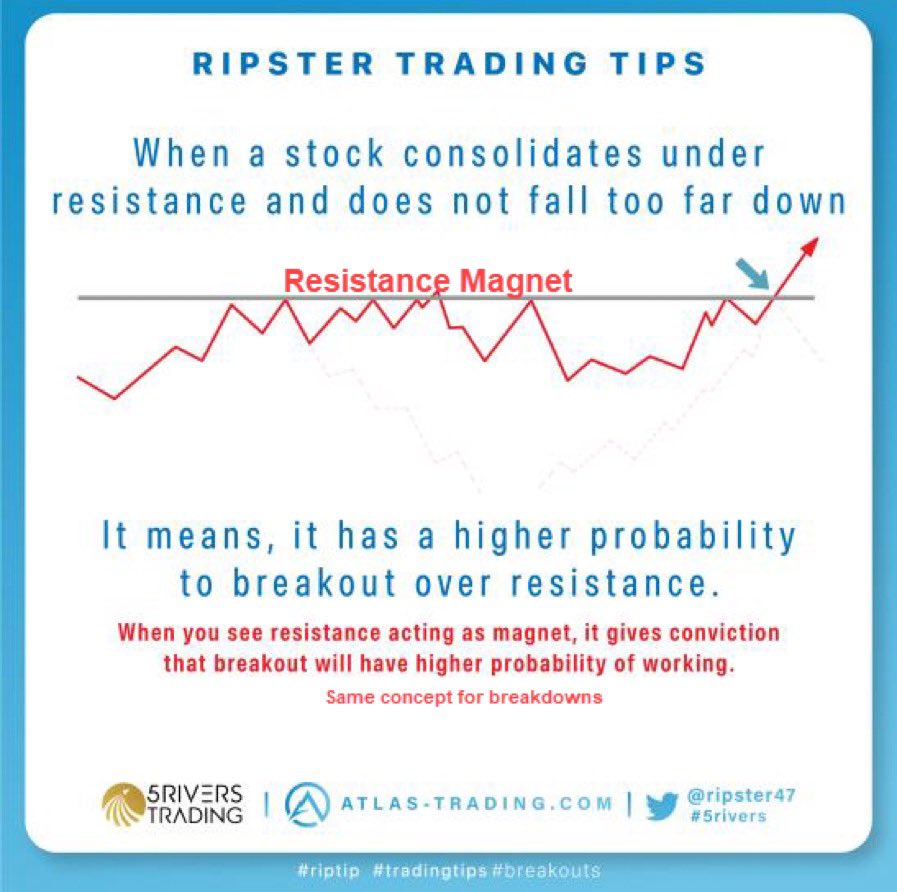 RIPSTER TRADING TIPS

When a stock consolidates under resistance and does not fall too far down

Resistance Magnet

It means, it has a higher probability to breakout over resistance.

When you see resistance acting as magnet, it gives conviction that breakout will have higher probability of working.

Same concept for breakdowns

5RIVERS TRADING | ATLAS-TRADING.COM | @ripster47 #5rivers

#riptip #tradingtips #breakouts